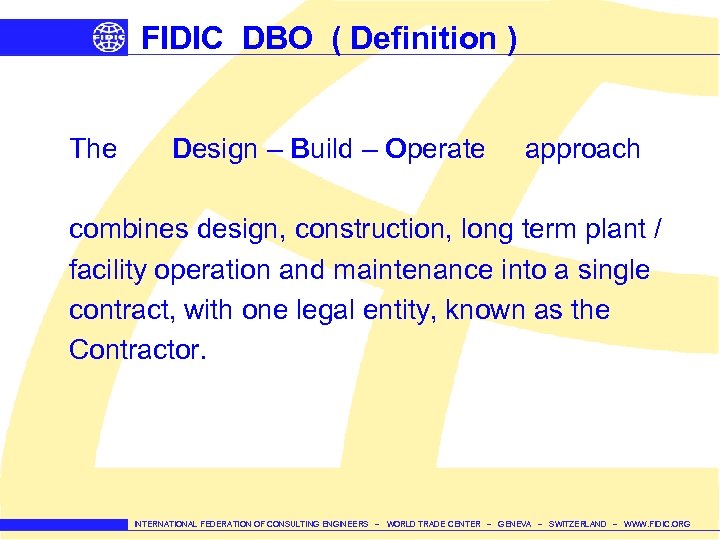 FIDIC

FIDIC DBO ( Definition )

The Design – Build – Operate approach

combines design, construction, long term plant / facility operation and maintenance into a single contract, with one legal entity, known as the Contractor.

INTERNATIONAL FEDERATION OF CONSULTING ENGINEERS – WORLD TRADE CENTER – GENEVA – SWITZERLAND – WWW.FIDIC.ORG